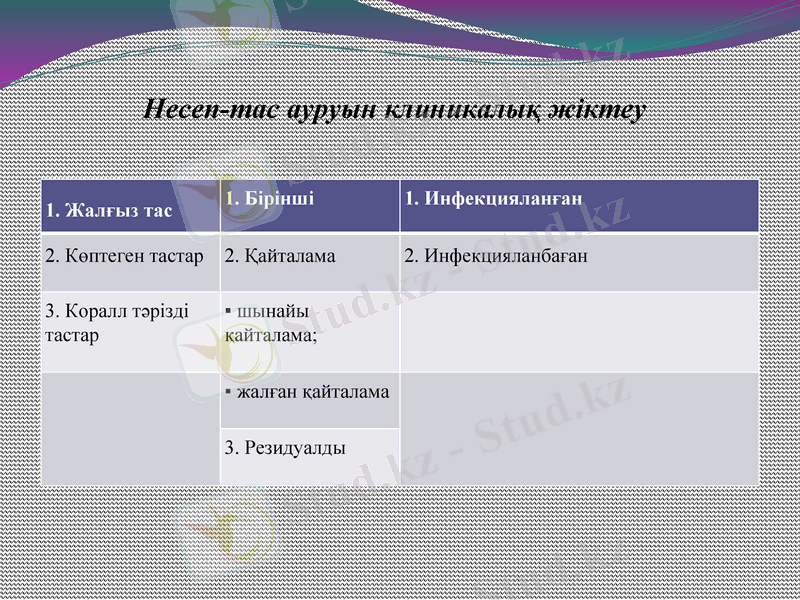 Несеп-тас ауруын клиникалық жіктеу

| 1. Жалғыз тас | 1. Бірінші | 1. Инфекцияланған |
|---|---|---|
| 2. Көптеген тастар | 2. Қайталама | 2. Инфекцияланбаған |
| 3. Коралл тәрізді тастар | ▪ шынайы қайталама; | |
| | ▪ жалған қайталама | |
| | 3. Резидуалды | |

Stud.kz - Stud.kz